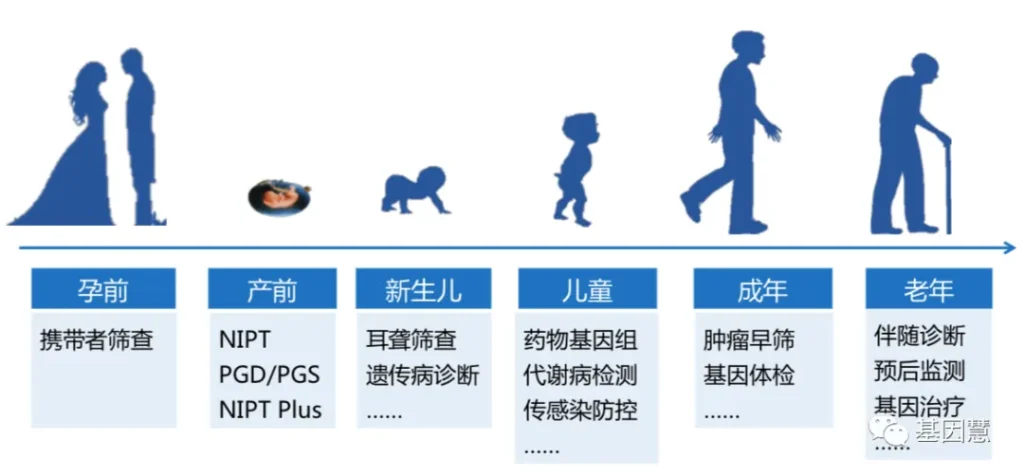 孕前

携带者筛查

产前

NIPT
PGD/PGS
NIPT Plus

新生儿

耳聋筛查
遗传病诊断
……

儿童

药物基因组
代谢病检测
传感染防控
……

成年

肿瘤早筛
基因体检
……

老年

伴随诊断
预后监测
基因治疗
……

基因慧